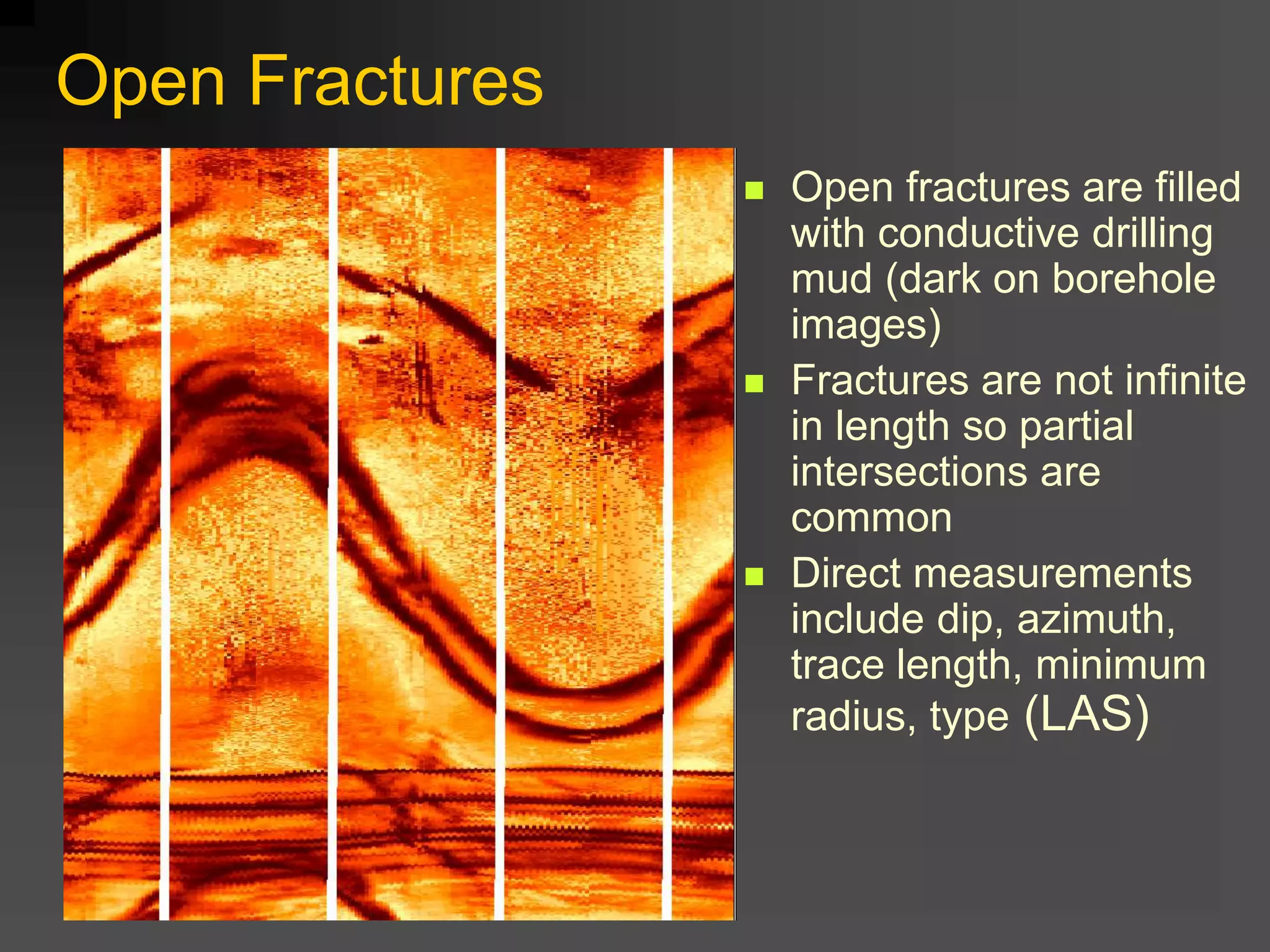 Open Fractures

- Open fractures are filled with conductive drilling mud (dark on borehole images)
- Fractures are not infinite in length so partial intersections are common
- Direct measurements include dip, azimuth, trace length, minimum radius, type (LAS)